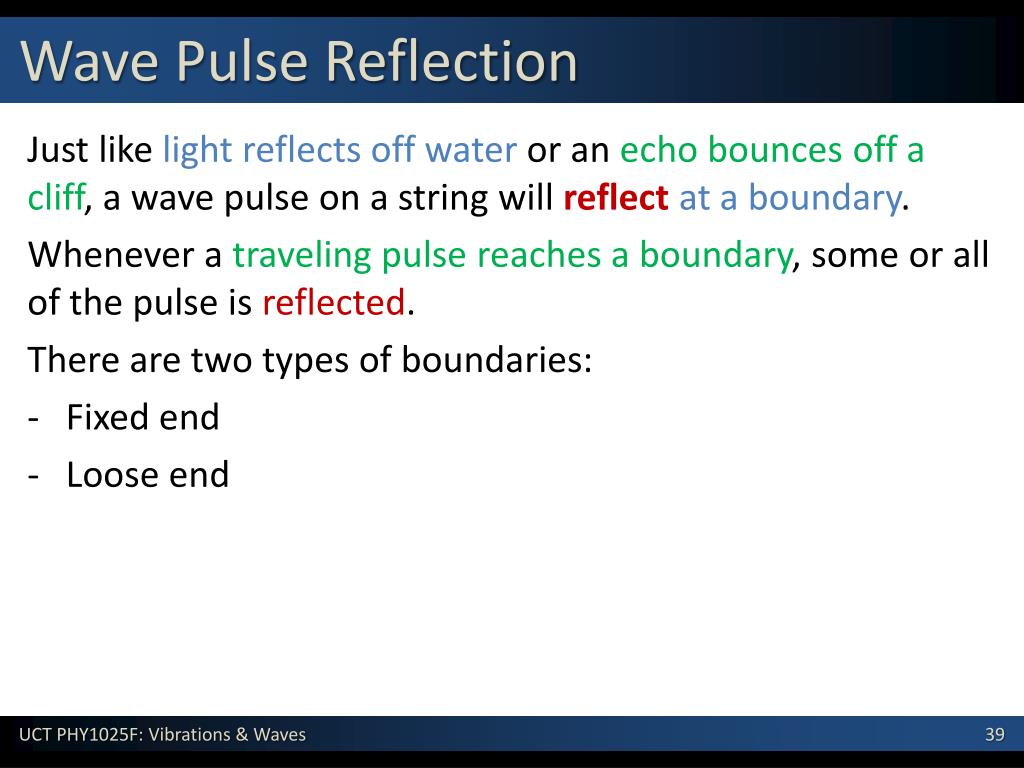 Wave Pulse Reflection

Just like light reflects off water or an echo bounces off a cliff, a wave pulse on a string will reflect at a boundary.

Whenever a traveling pulse reaches a boundary, some or all of the pulse is reflected.

There are two types of boundaries:

- Fixed end
- Loose end

UCT PHY1025F: Vibrations & Waves

39